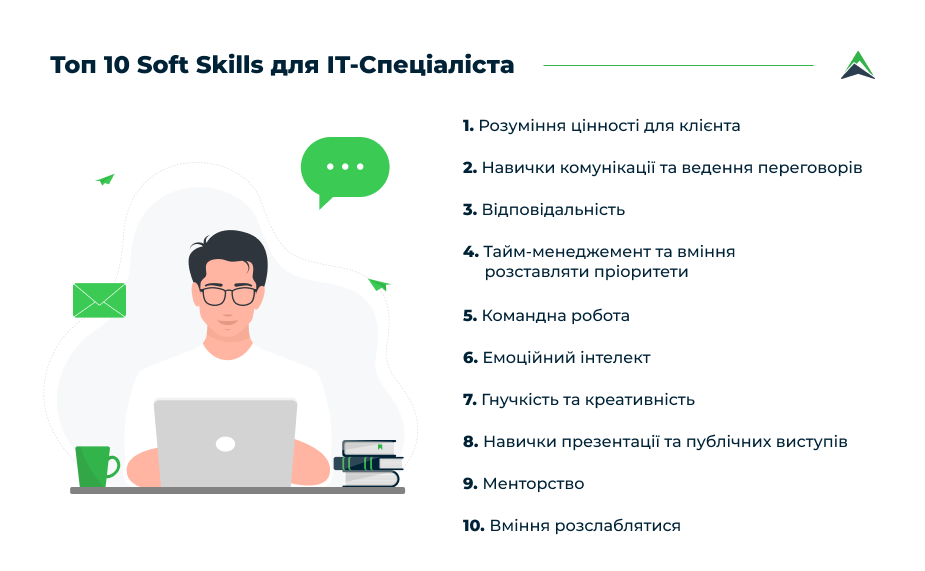 Топ 10 Soft Skills для IT-Спеціаліста

1. Розуміння цінності для клієнта

2. Навички комунікації та ведення переговорів

3. Відповідальність

4. Тайм-менеджемент та вміння розставляти пріоритети

5. Командна робота

6. Емоційний інтелект

7. Гнучкість та креативність

8. Навички презентації та публічних виступів

9. Менторство

10. Вміння розслаблятися